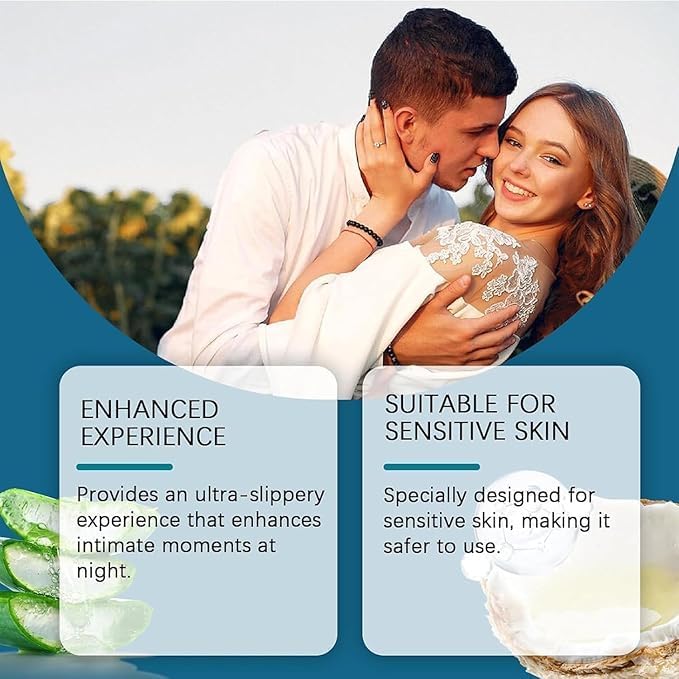 ENHANCED EXPERIENCE

Provides an ultra-slippery experience that enhances intimate moments at night.

SUITABLE FOR SENSITIVE SKIN

Specially designed for sensitive skin, making it safer to use.